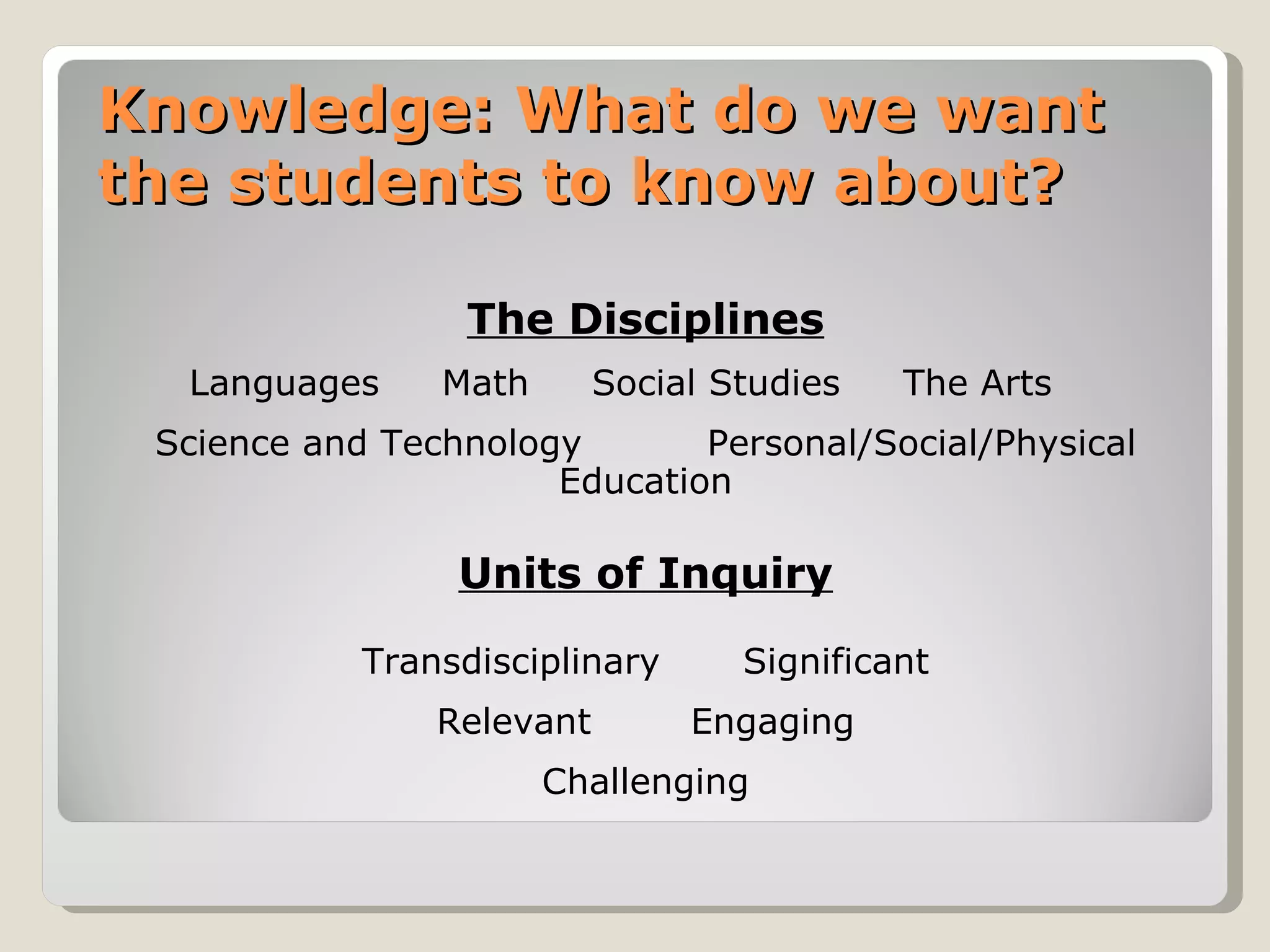 Knowledge: What do we want the students to know about?

The Disciplines

Languages Math Social Studies The Arts

Science and Technology Personal/Social/Physical Education

Units of Inquiry

Transdisciplinary Significant

Relevant Engaging

Challenging